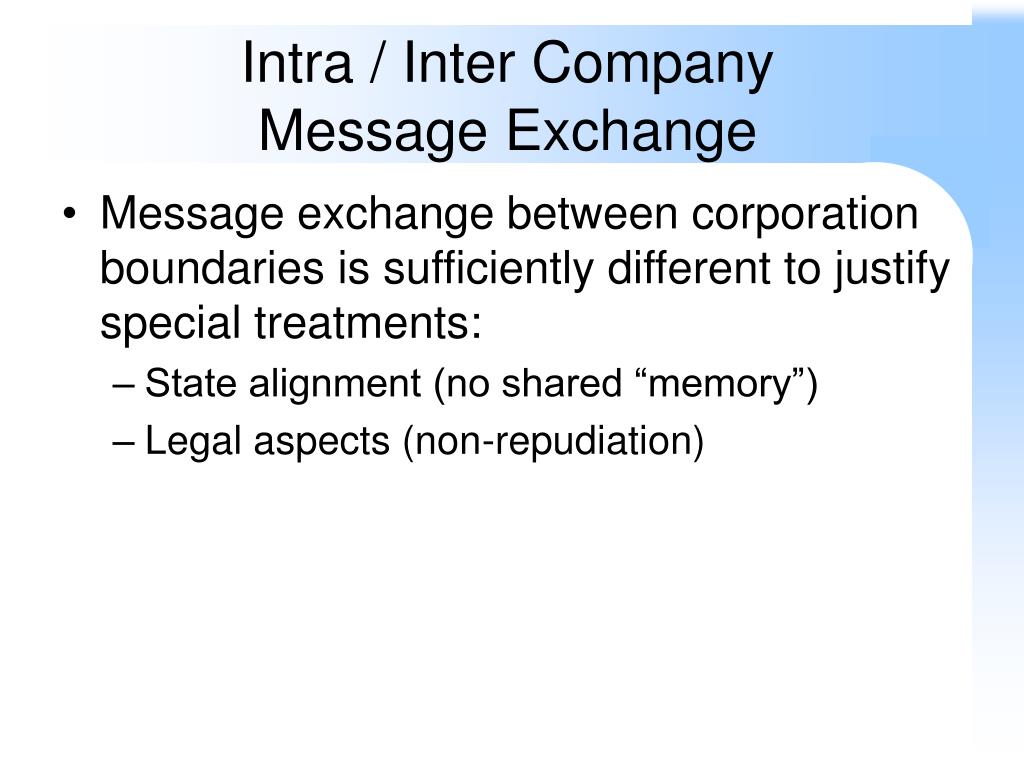 Intra / Inter Company
Message Exchange

• Message exchange between corporation boundaries is sufficiently different to justify special treatments:
– State alignment (no shared “memory”)
– Legal aspects (non-repudiation)